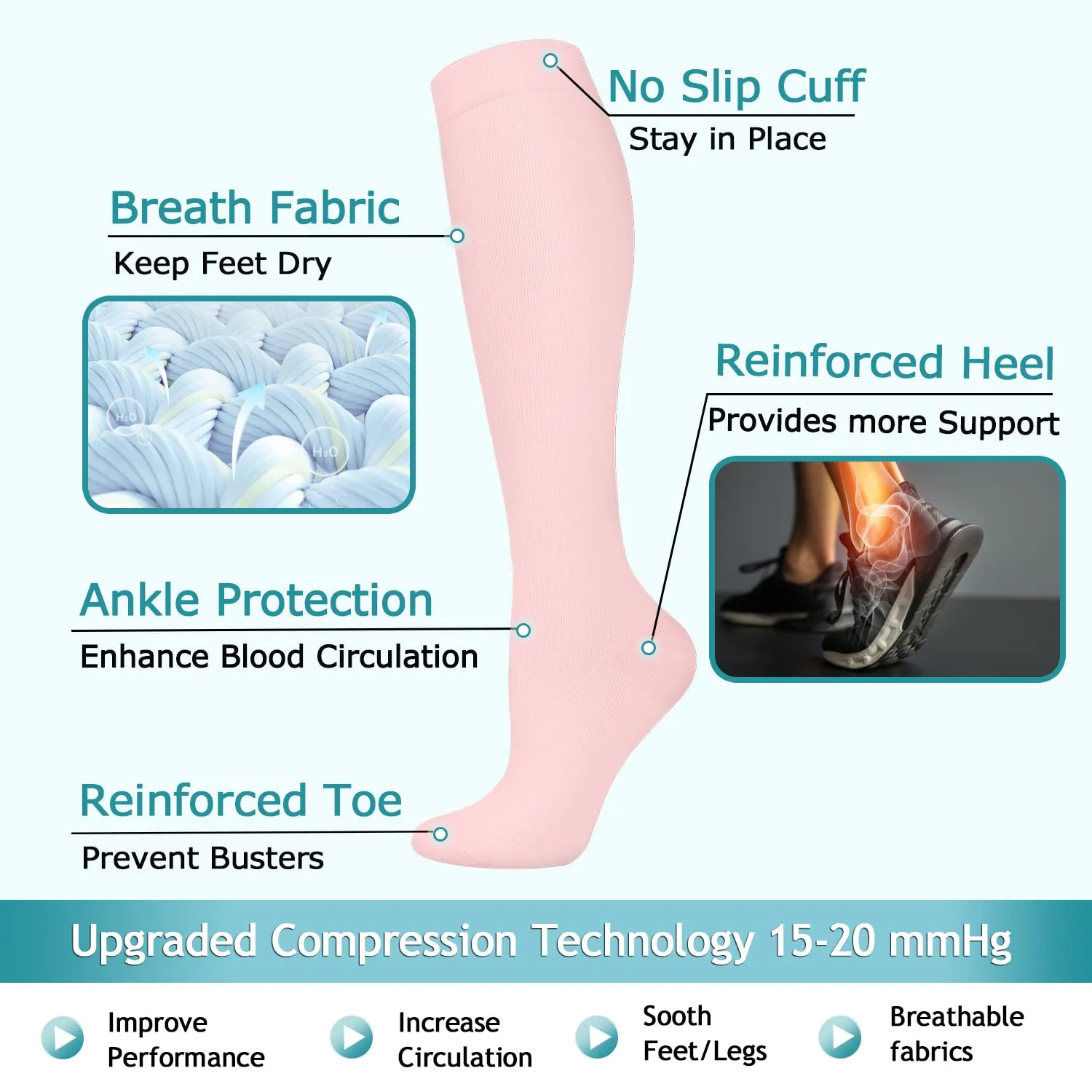 No Slip Cuff
Stay in Place

Breath Fabric
Keep Feet Dry

$H_2O$ $H_2O$

Reinforced Heel
Provides more Support

Ankle Protection
Enhance Blood Circulation

Reinforced Toe
Prevent Busters

Upgraded Compression Technology 15-20 mmHg

Improve Performance

Increase Circulation

Sooth Feet/Legs

Breathable fabrics